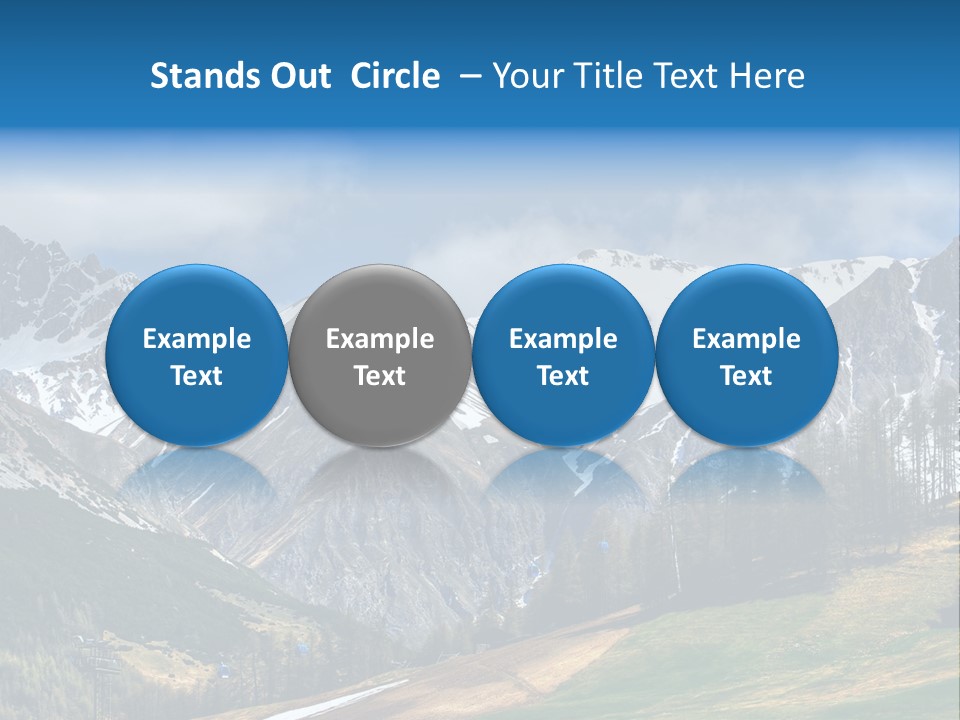 Stands Out Circle – Your Title Text Here

Example Text

Example Text

Example Text

Example Text